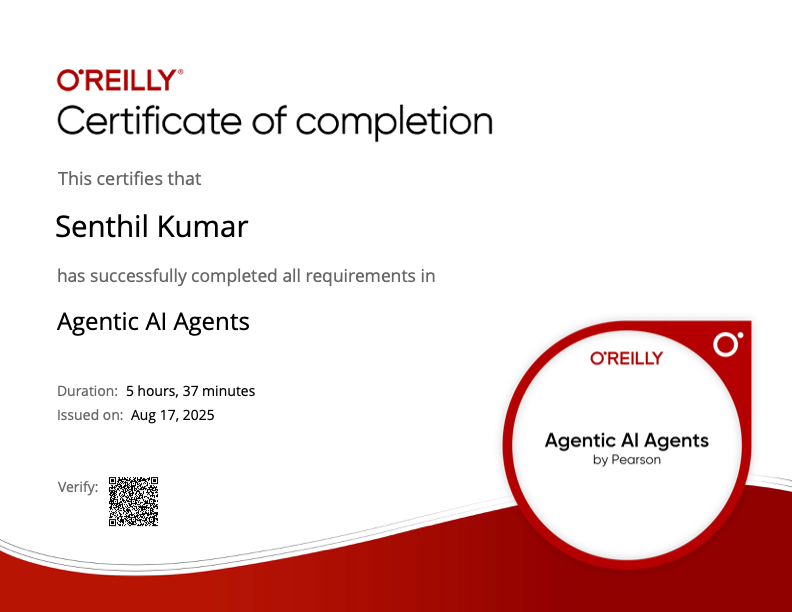 O'REILLY®
Certificate of completion

This certifies that

Senthil Kumar

has successfully completed all requirements in

Agentic AI Agents

Duration: 5 hours, 37 minutes
Issued on: Aug 17, 2025

Verify:

O'REILLY

Agentic AI Agents
by Pearson